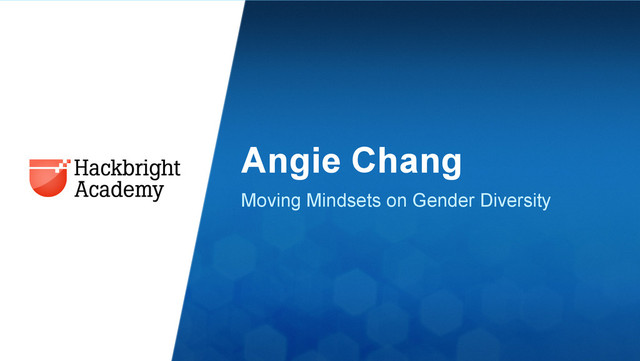 Hackbright Academy

Angie Chang

Moving Mindsets on Gender Diversity